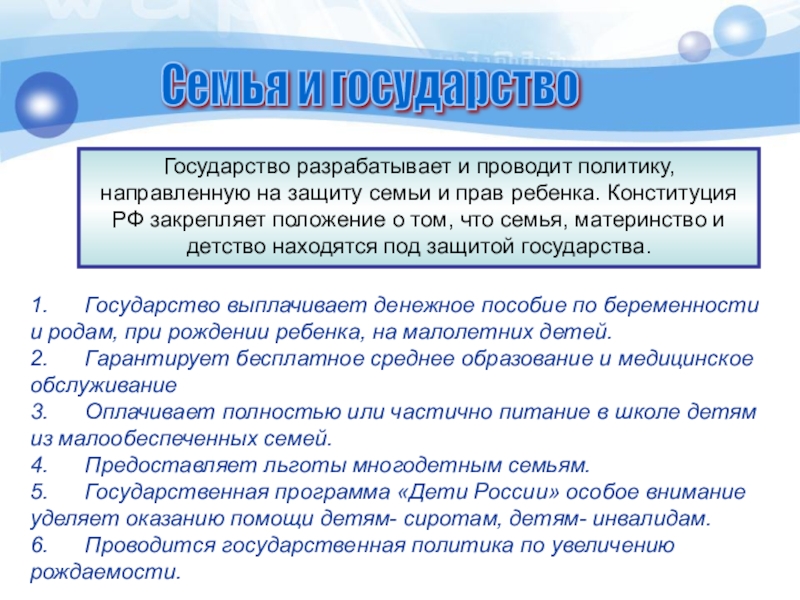 Семья и государство

Государство разрабатывает и проводит политику, направленную на защиту семьи и прав ребенка. Конституция РФ закрепляет положение о том, что семья, материнство и детство находятся под защитой государства.

1. Государство выплачивает денежное пособие по беременности и родам, при рождении ребенка, на малолетних детей.
2. Гарантирует бесплатное среднее образование и медицинское обслуживание
3. Оплачивает полностью или частично питание в школе детям из малообеспеченных семей.
4. Предоставляет льготы многодетным семьям.
5. Государственная программа «Дети России» особое внимание уделяет оказанию помощи детям- сиротам, детям- инвалидам.
6. Проводится государственная политика по увеличению рождаемости.